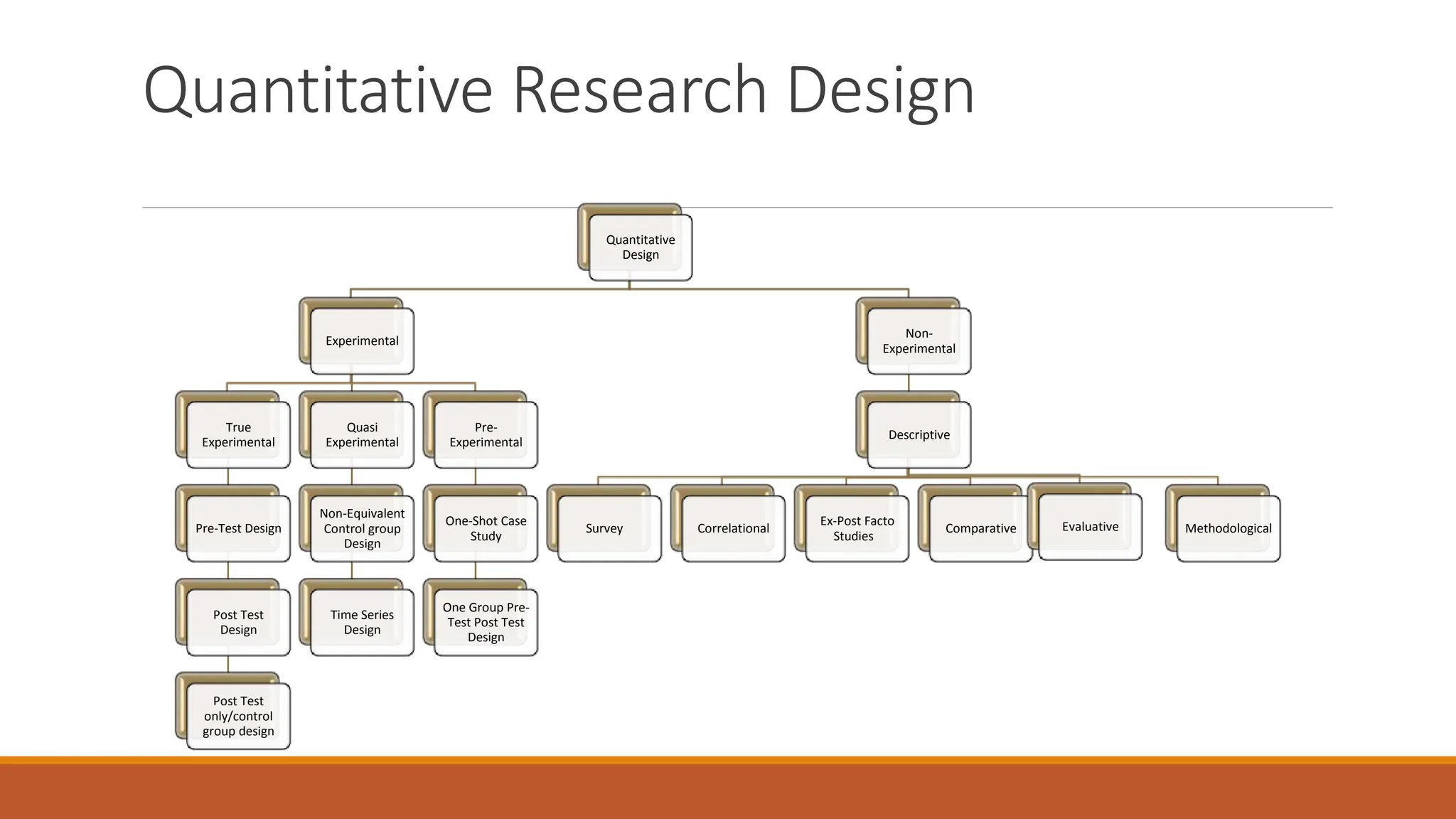 Quantitative Research Design

Quantitative Design

Experimental

Non-Experimental

True Experimental

Quasi Experimental

Pre-Experimental

Descriptive

Pre-Test Design

Non-Equivalent Control group Design

One-Shot Case Study

Survey

Correlational

Ex-Post Facto Studies

Comparative

Evaluative

Methodological

Post Test Design

Time Series Design

One Group Pre-Test Post Test Design

Post Test only/control group design